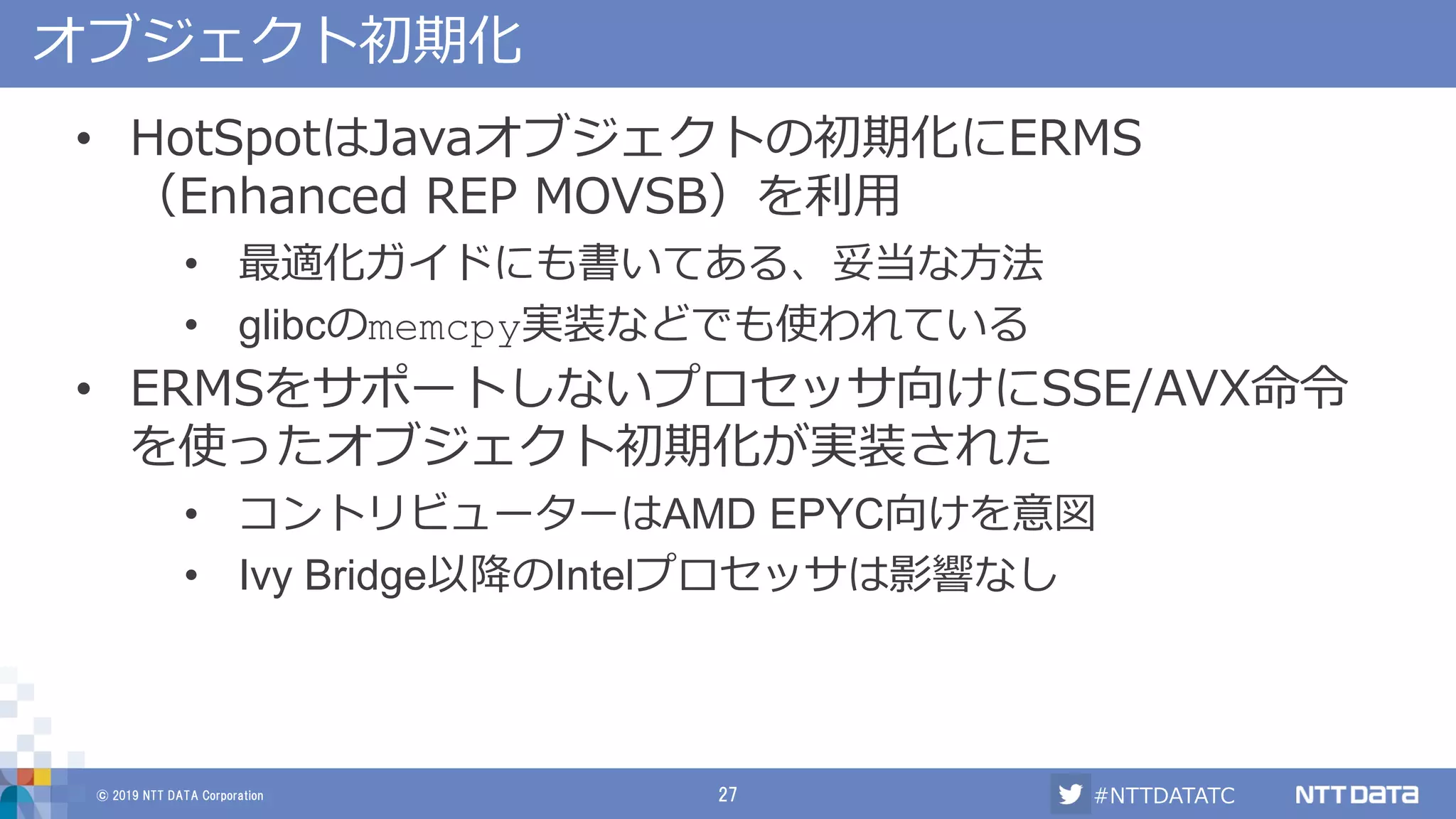 オブジェクト初期化

• HotSpotはJavaオブジェクトの初期化にERMS（Enhanced REP MOVSB）を利用
  • 最適化ガイドにも書いてある、妥当な方法
  • glibcのmemcpy実装などでも使われている
• ERMSをサポートしないプロセッサ向けにSSE/AVX命令を使ったオブジェクト初期化が実装された
  • コントリビューターはAMD EPYC向けを意図
  • Ivy Bridge以降のIntelプロセッサは影響なし

© 2019 NTT DATA Corporation 27 #NTTDATATC NTT DaTa